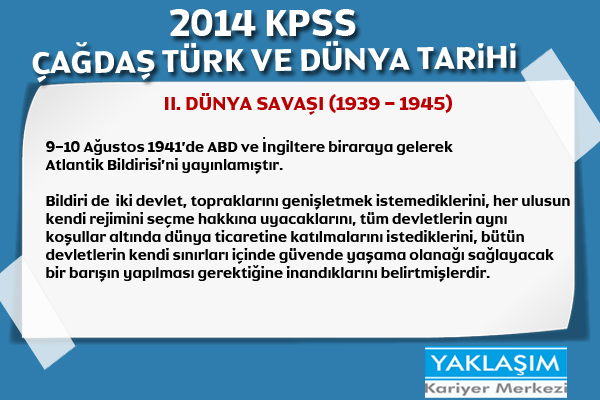 2014 KPSS
ÇAĞDAŞ TÜRK VE DÜNYA TARİHİ

II. DÜNYA SAVAŞI (1939 – 1945)

9–10 Ağustos 1941'de ABD ve İngiltere biraraya gelerek Atlantik Bildirisi'ni yayınlamıştır.

Bildiri de iki devlet, topraklarını genişletmek istemediklerini, her ulusun kendi rejimini seçme hakkına uyacaklarını, tüm devletlerin aynı koşullar altında dünya ticaretine katılmalarını istediklerini, bütün devletlerin kendi sınırları içinde güvende yaşama olanağı sağlayacak bir barışın yapılması gerektiğine inandıklarını belirtmişlerdir.

YAKLAŞIM
Kariyer Merkezi